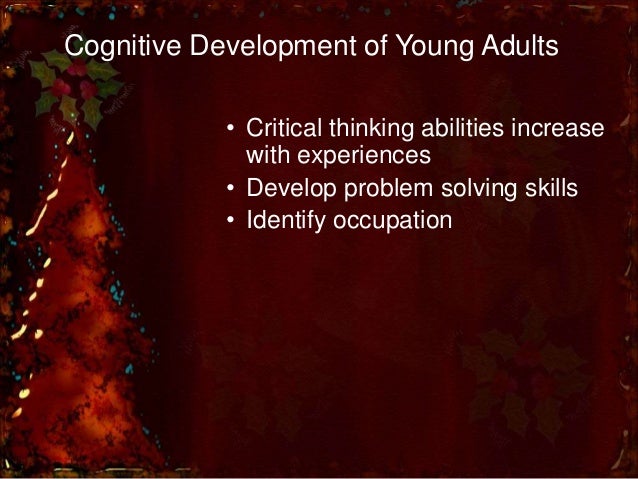 Cognitive Development of Young Adults

• Critical thinking abilities increase with experiences
• Develop problem solving skills
• Identify occupation